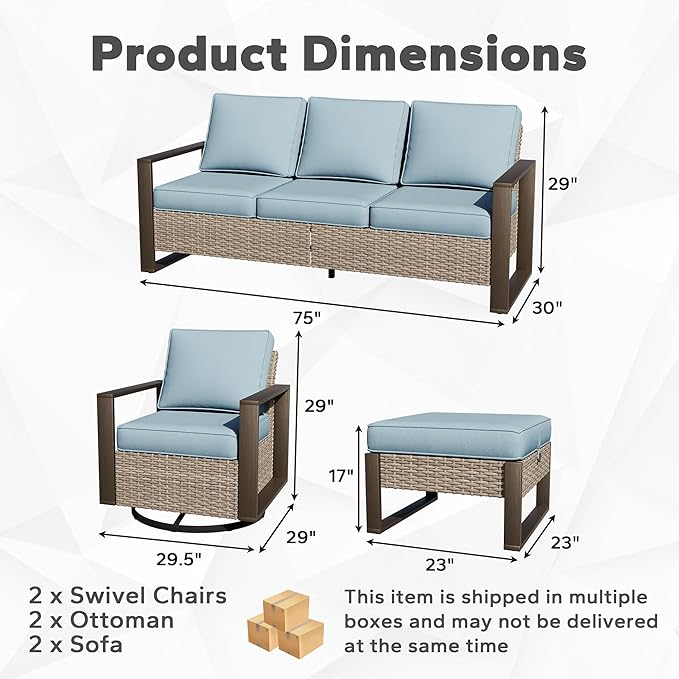 Product Dimensions

29"

30"

75"

29"

29"

29.5"

17"

23"

23"

2 x Swivel Chairs
2 x Ottoman
2 x Sofa

This item is shipped in multiple boxes and may not be delivered at the same time